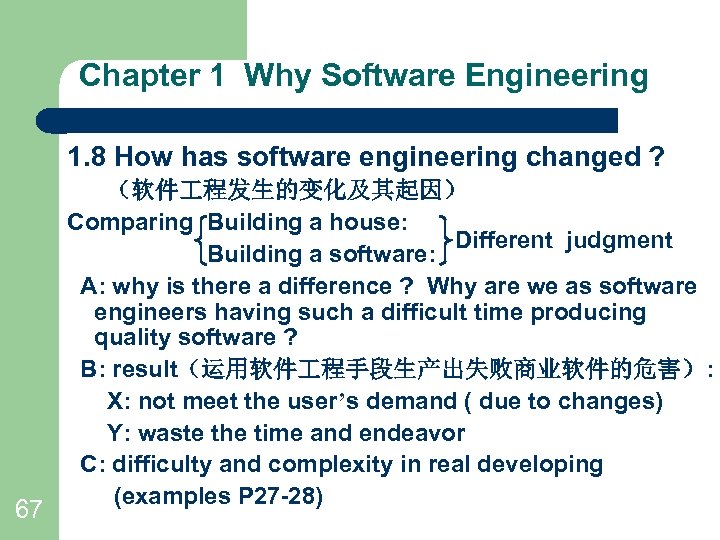 Chapter 1 Why Software Engineering

1.8 How has software engineering changed ?
（软件工程发生的变化及其起因）

Comparing Building a house:
Building a software:
Different judgment

A: why is there a difference ? Why are we as software engineers having such a difficult time producing quality software ?

B: result（运用软件工程手段生产出失败商业软件的危害）:
X: not meet the user's demand ( due to changes)
Y: waste the time and endeavor

C: difficulty and complexity in real developing (examples P27-28)

67